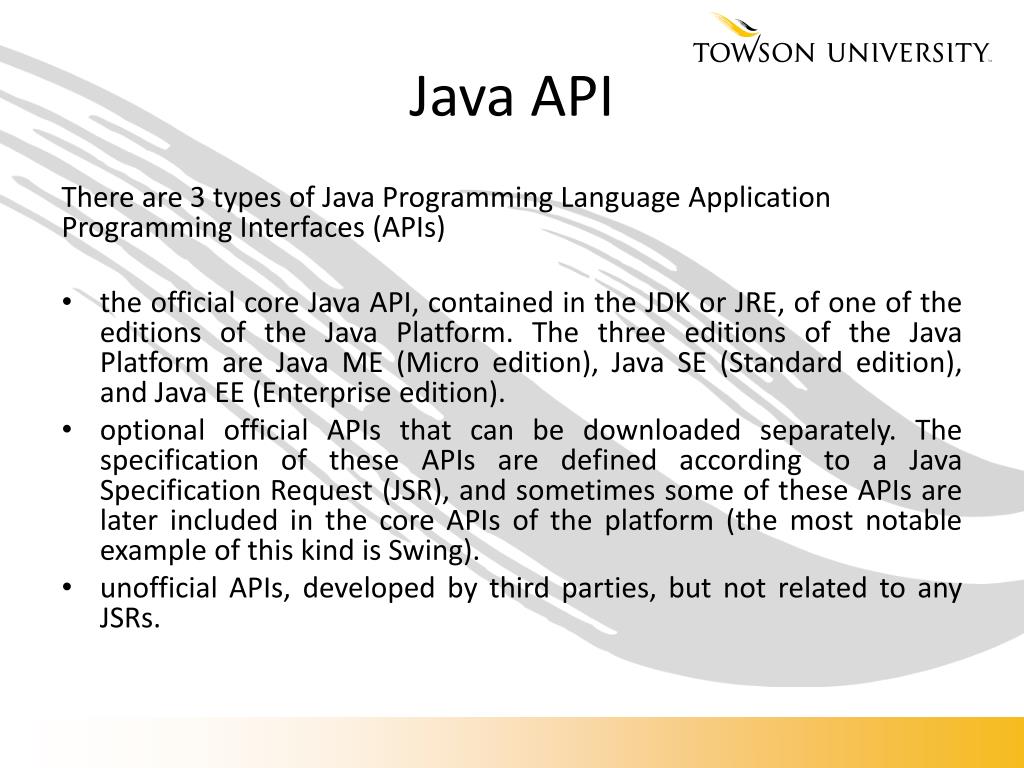 TOWSON UNIVERSITY.

Java API

There are 3 types of Java Programming Language Application Programming Interfaces (APIs)

• the official core Java API, contained in the JDK or JRE, of one of the editions of the Java Platform. The three editions of the Java Platform are Java ME (Micro edition), Java SE (Standard edition), and Java EE (Enterprise edition).
• optional official APIs that can be downloaded separately. The specification of these APIs are defined according to a Java Specification Request (JSR), and sometimes some of these APIs are later included in the core APIs of the platform (the most notable example of this kind is Swing).
• unofficial APIs, developed by third parties, but not related to any JSRs.